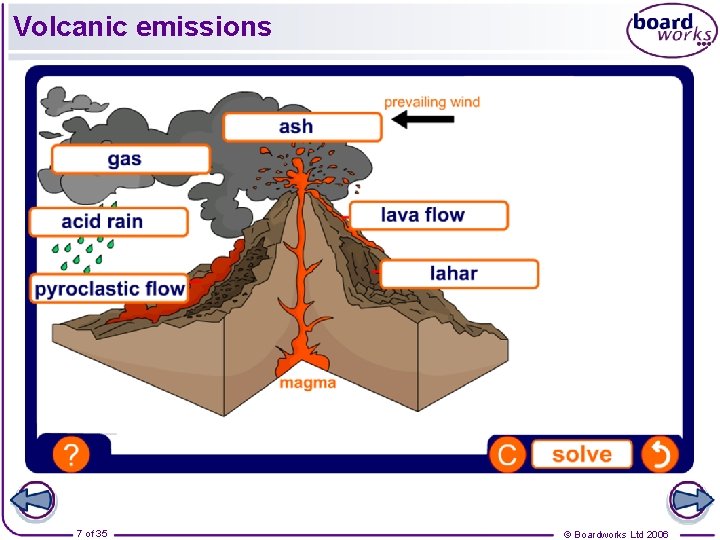 Volcanic emissions

board works

prevailing wind

ash

gas

acid rain

lava flow

lahar

pyroclastic flow

magma

?

C

solve

7 of 35

© Boardworks Ltd 2006